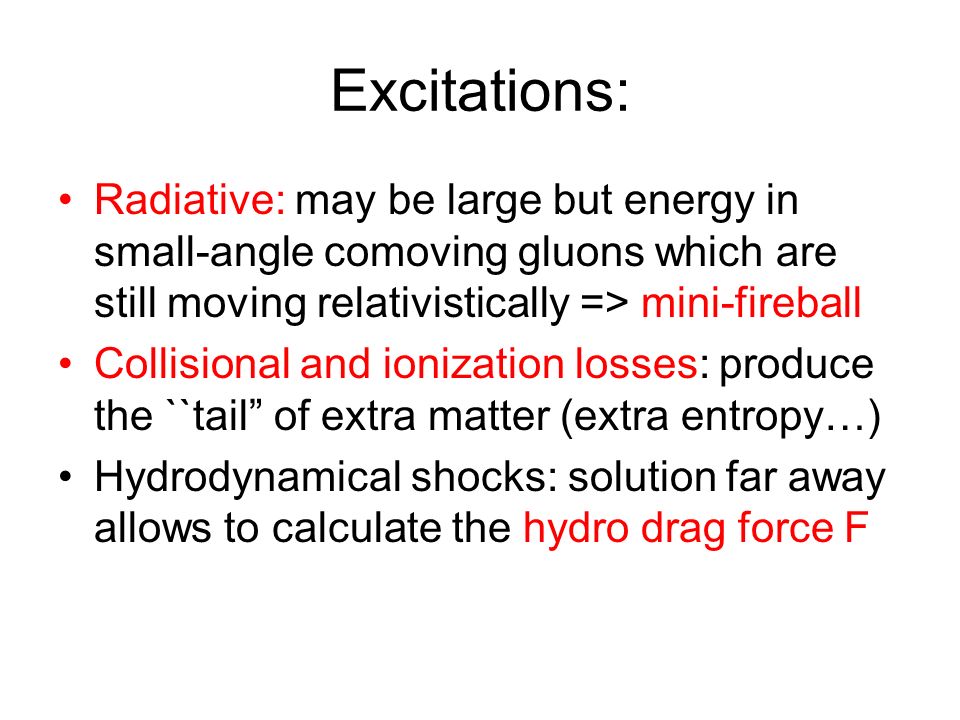 Excitations:

• Radiative: may be large but energy in small-angle comoving gluons which are still moving relativistically => mini-fireball

• Collisional and ionization losses: produce the ``tail” of extra matter (extra entropy…)

• Hydrodynamical shocks: solution far away allows to calculate the hydro drag force F